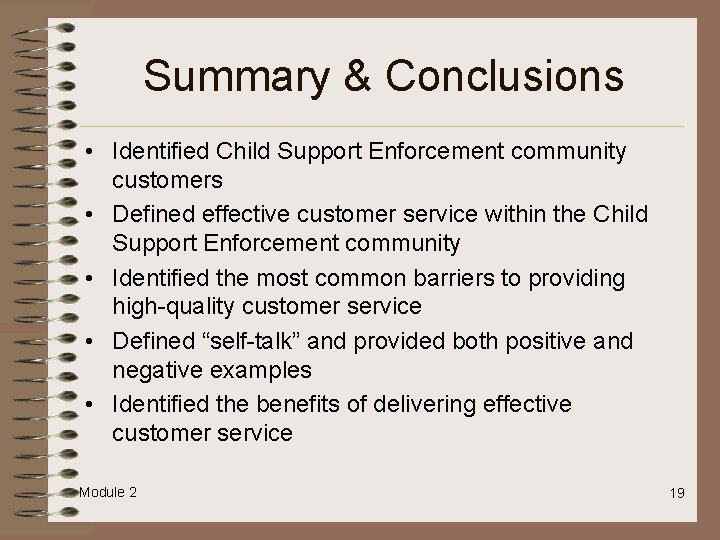 Summary & Conclusions

• Identified Child Support Enforcement community customers
• Defined effective customer service within the Child Support Enforcement community
• Identified the most common barriers to providing high-quality customer service
• Defined “self-talk” and provided both positive and negative examples
• Identified the benefits of delivering effective customer service

Module 2

19